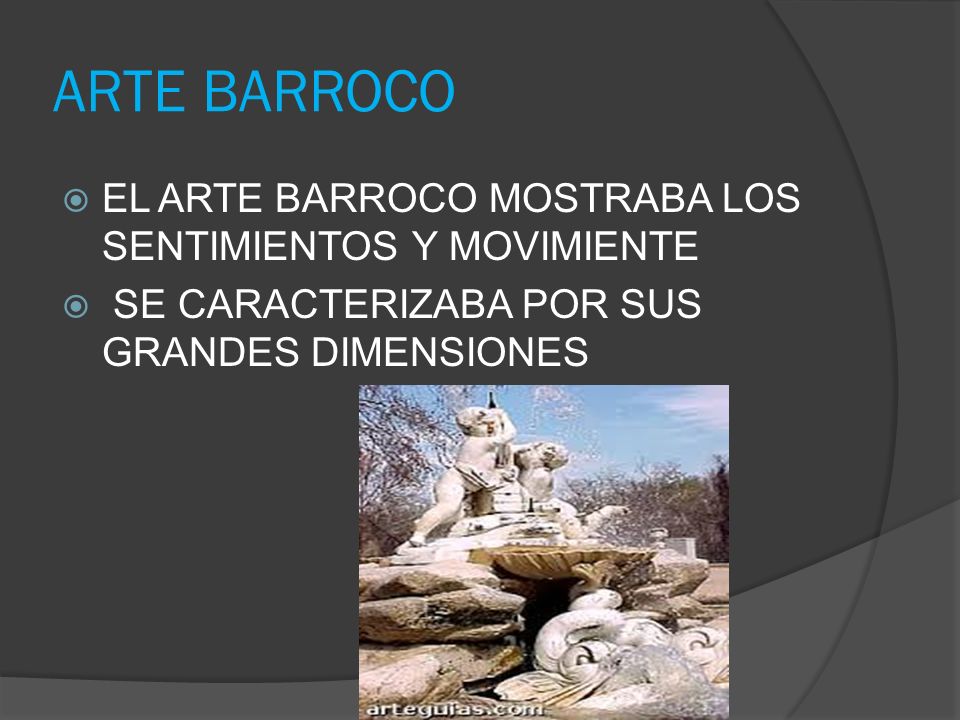 ARTE BARROCO

EL ARTE BARROCO MOSTRABA LOS SENTIMIENTOS Y MOVIMIENTE

SE CARACTERIZABA POR SUS GRANDES DIMENSIONES

arteguias.com